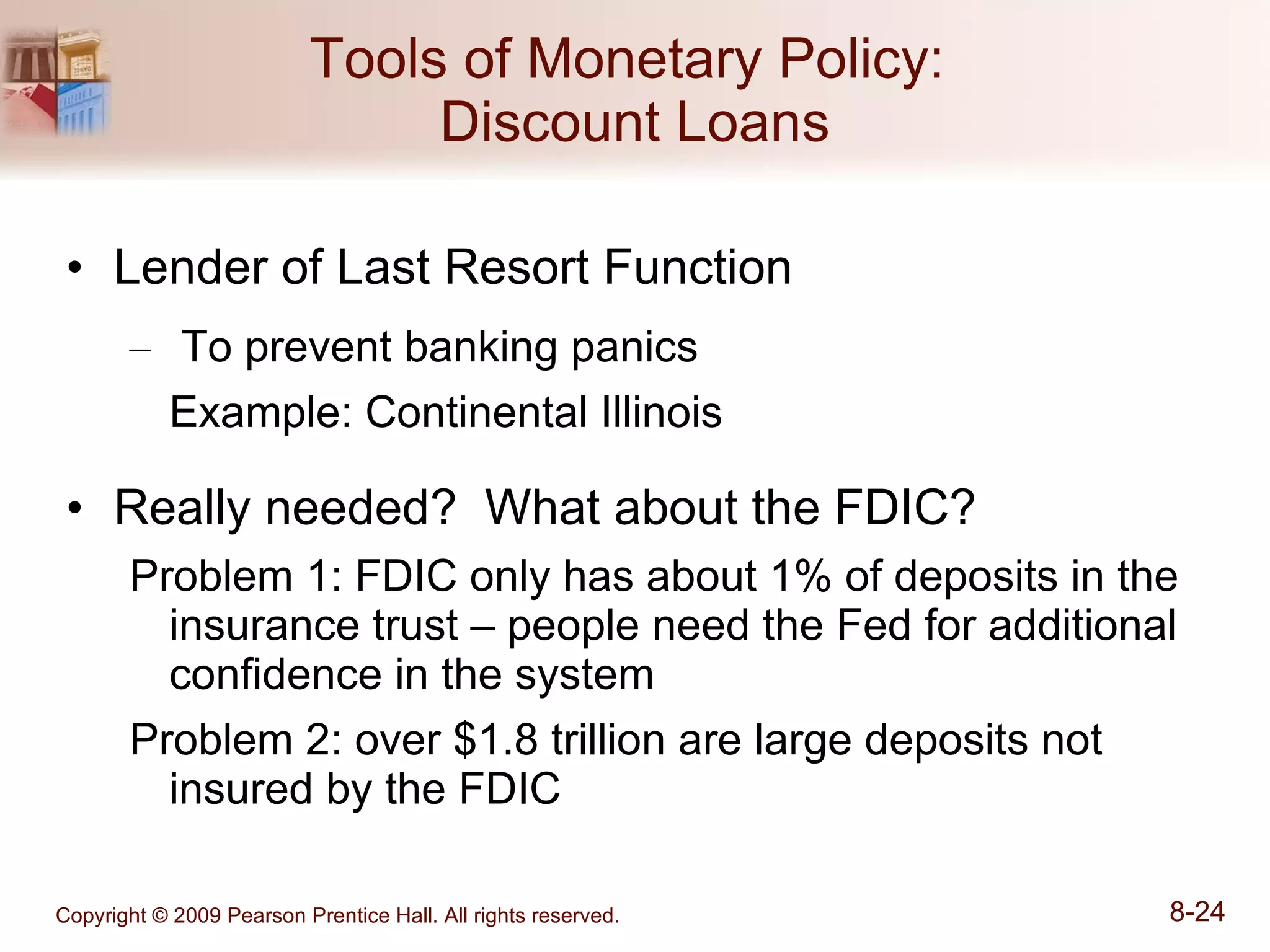 Tools of Monetary Policy: Discount Loans

• Lender of Last Resort Function

– To prevent banking panics

Example: Continental Illinois

• Really needed? What about the FDIC?

Problem 1: FDIC only has about 1% of deposits in the insurance trust – people need the Fed for additional confidence in the system

Problem 2: over \$1.8 trillion are large deposits not insured by the FDIC

Copyright © 2009 Pearson Prentice Hall. All rights reserved.

8-24